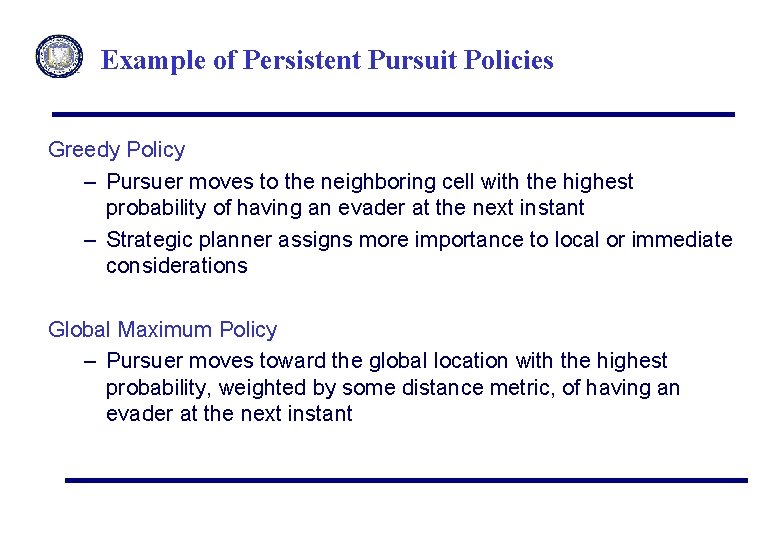 Example of Persistent Pursuit Policies

Greedy Policy

– Pursuer moves to the neighboring cell with the highest probability of having an evader at the next instant

– Strategic planner assigns more importance to local or immediate considerations

Global Maximum Policy

– Pursuer moves toward the global location with the highest probability, weighted by some distance metric, of having an evader at the next instant